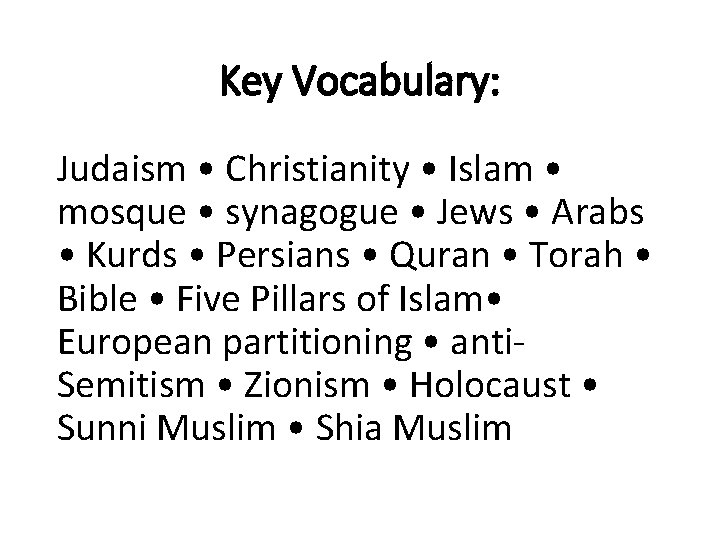 Key Vocabulary:

Judaism • Christianity • Islam • mosque • synagogue • Jews • Arabs • Kurds • Persians • Quran • Torah • Bible • Five Pillars of Islam• European partitioning • anti-Semitism • Zionism • Holocaust • Sunni Muslim • Shia Muslim